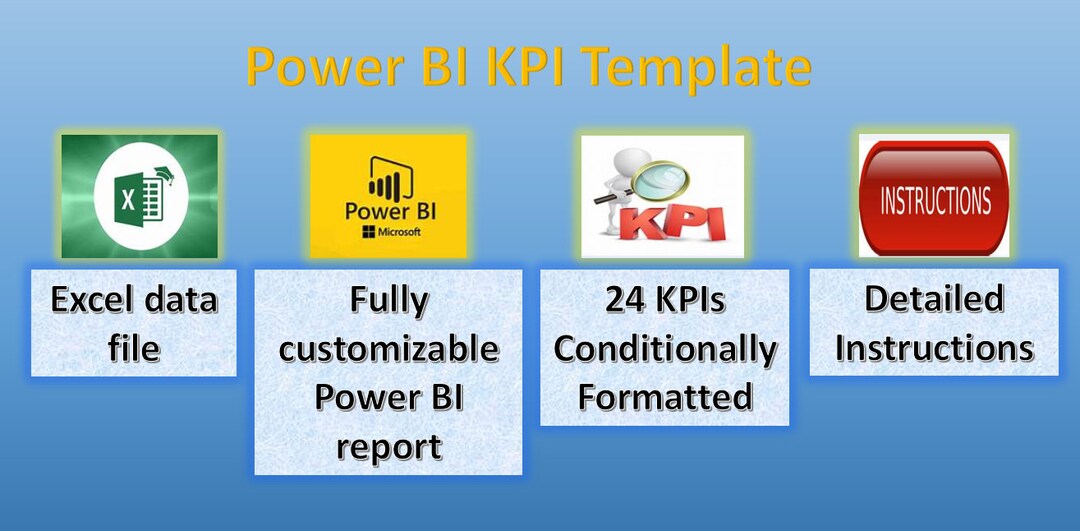 Power BI KPI Template

X

Power BI
Microsoft

KPI

INSTRUCTIONS

Excel data file

Fully customizable Power BI report

24 KPIs Conditionally Formatted

Detailed Instructions